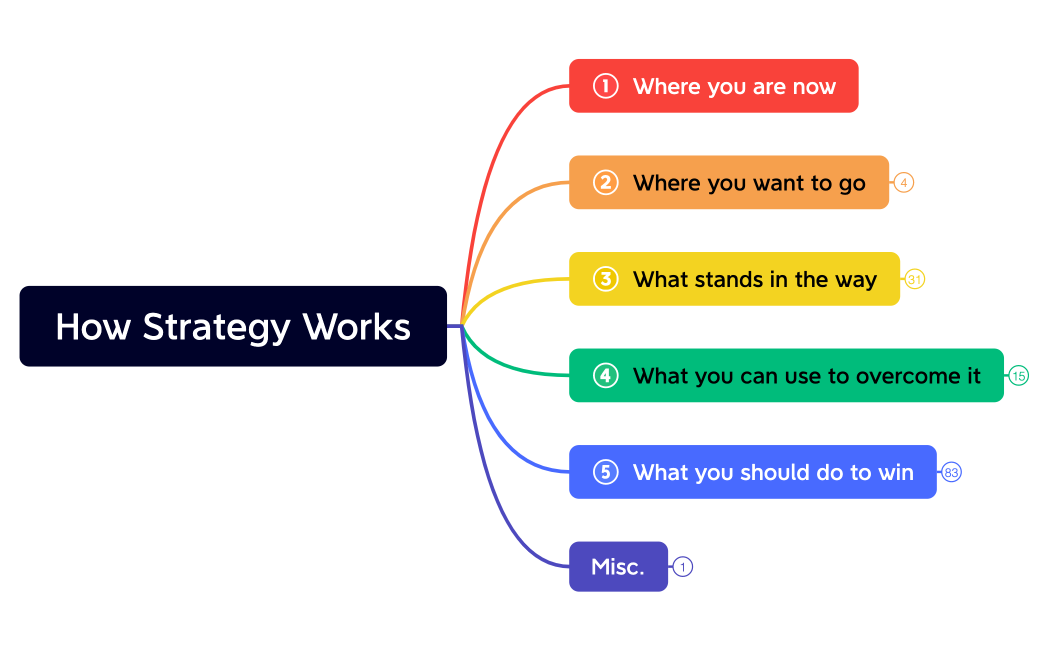 How Strategy Works

① Where you are now

② Where you want to go 4

③ What stands in the way 31

④ What you can use to overcome it 15

⑤ What you should do to win 83

Misc. 1